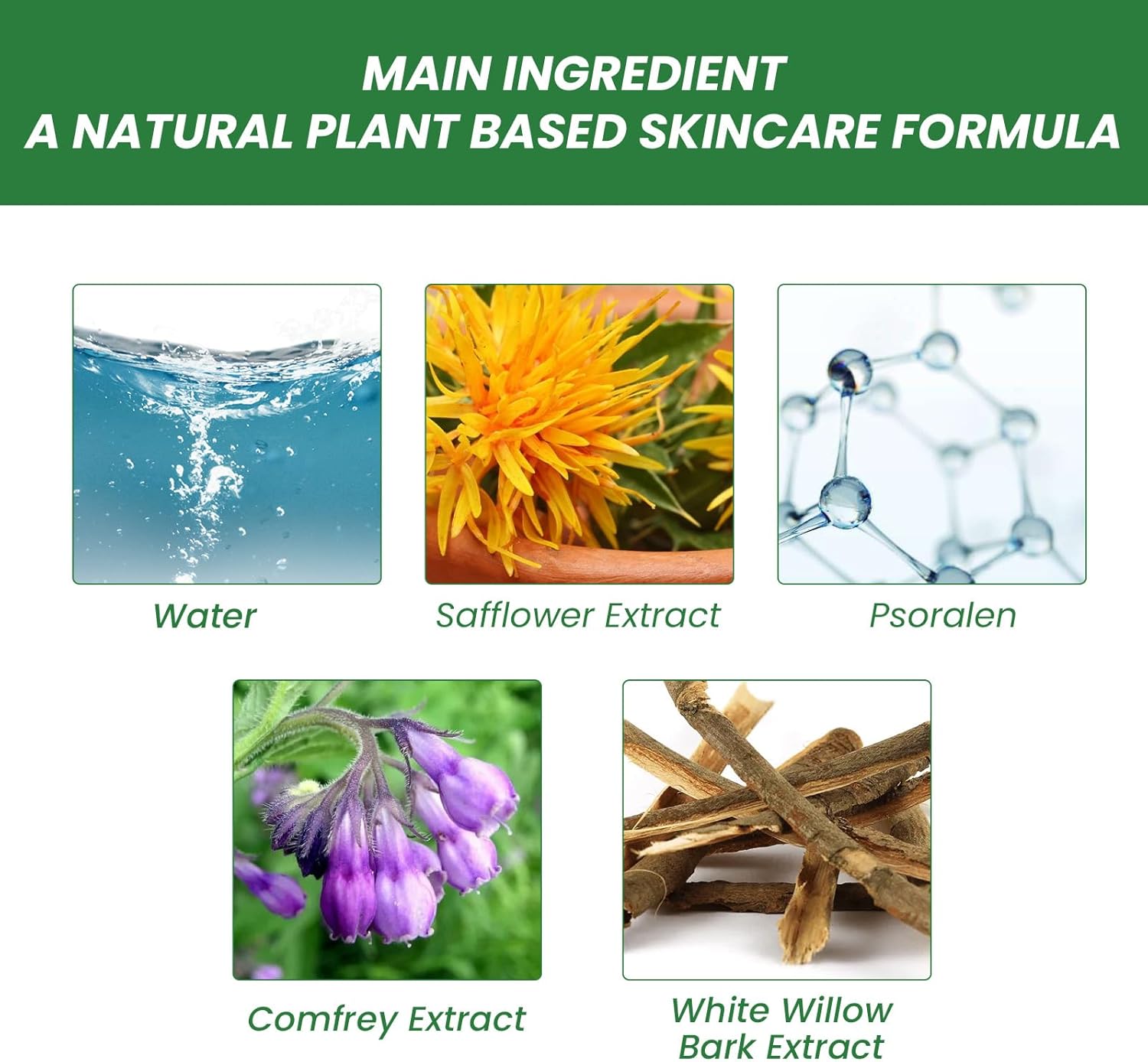 MAIN INGREDIENT
A NATURAL PLANT BASED SKINCARE FORMULA

Water

Safflower Extract

Psoralen

Comfrey Extract

White Willow Bark Extract